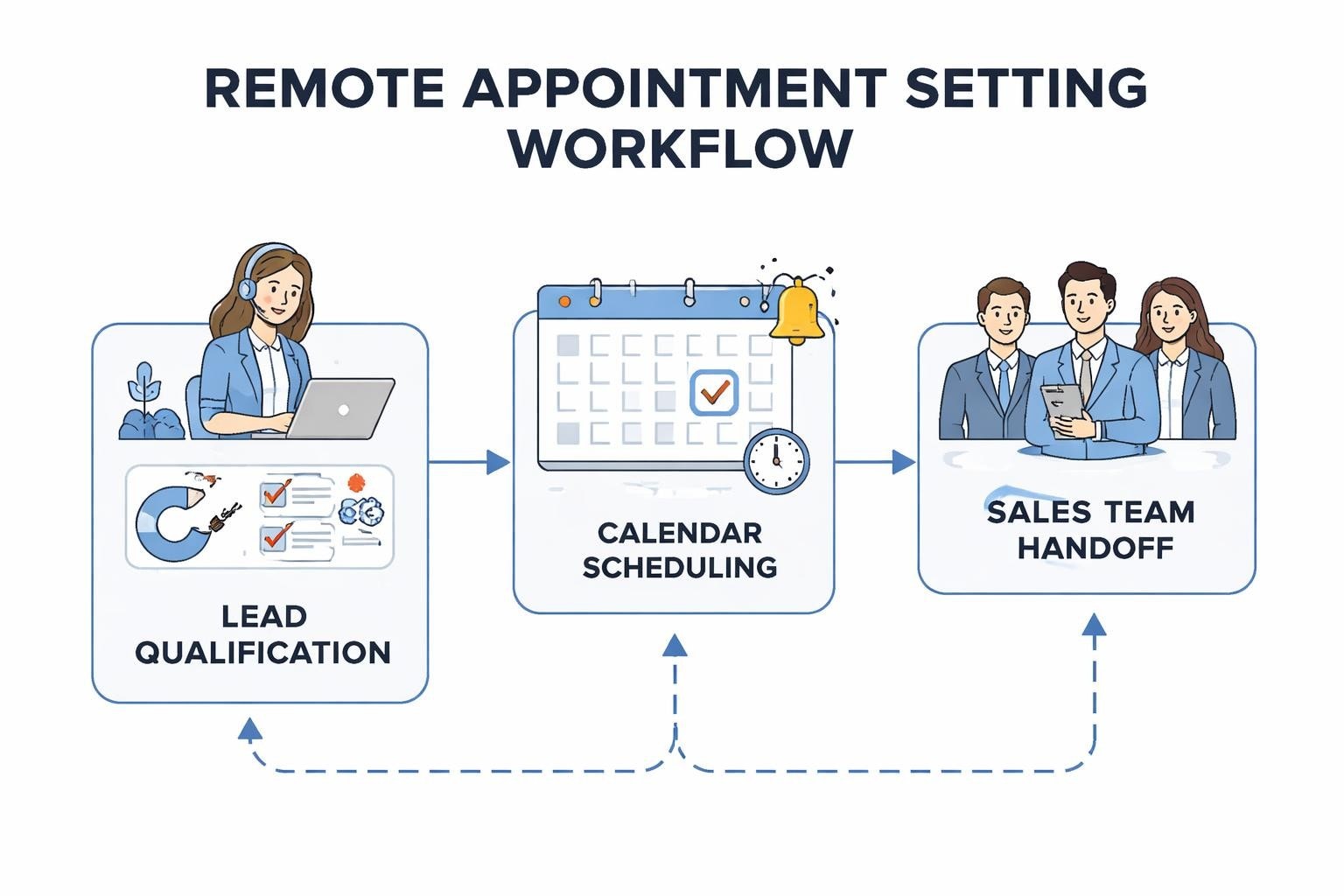 REMOTE APPOINTMENT SETTING WORKFLOW

LEAD QUALIFICATION

CALENDAR SCHEDULING

SALES TEAM HANDOFF